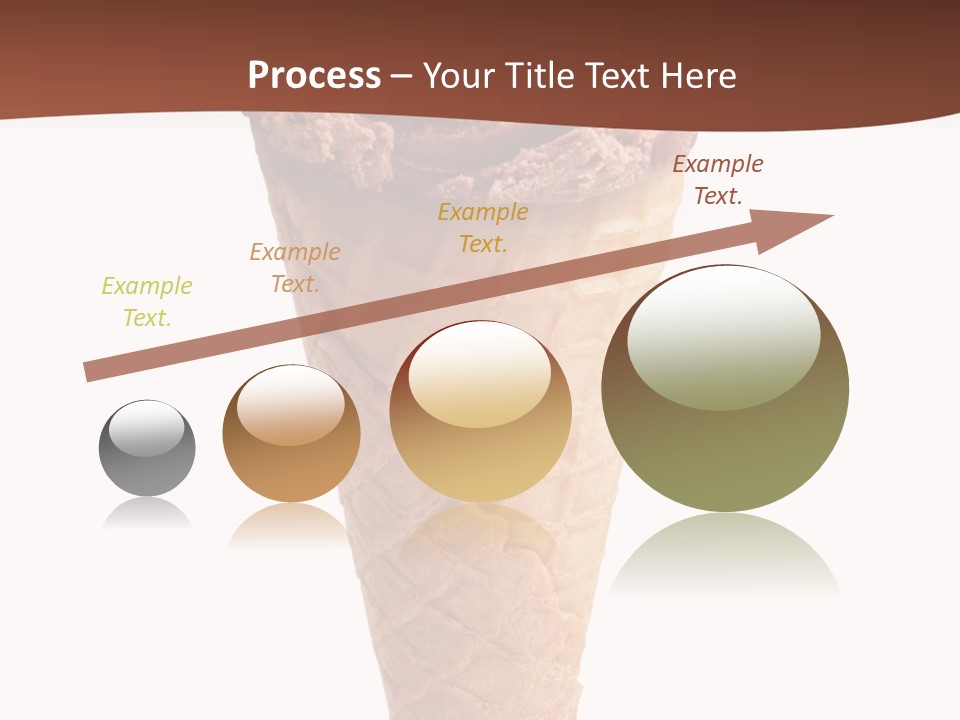 Process – Your Title Text Here

Example Text.

Example Text.

Example Text.

Example Text.